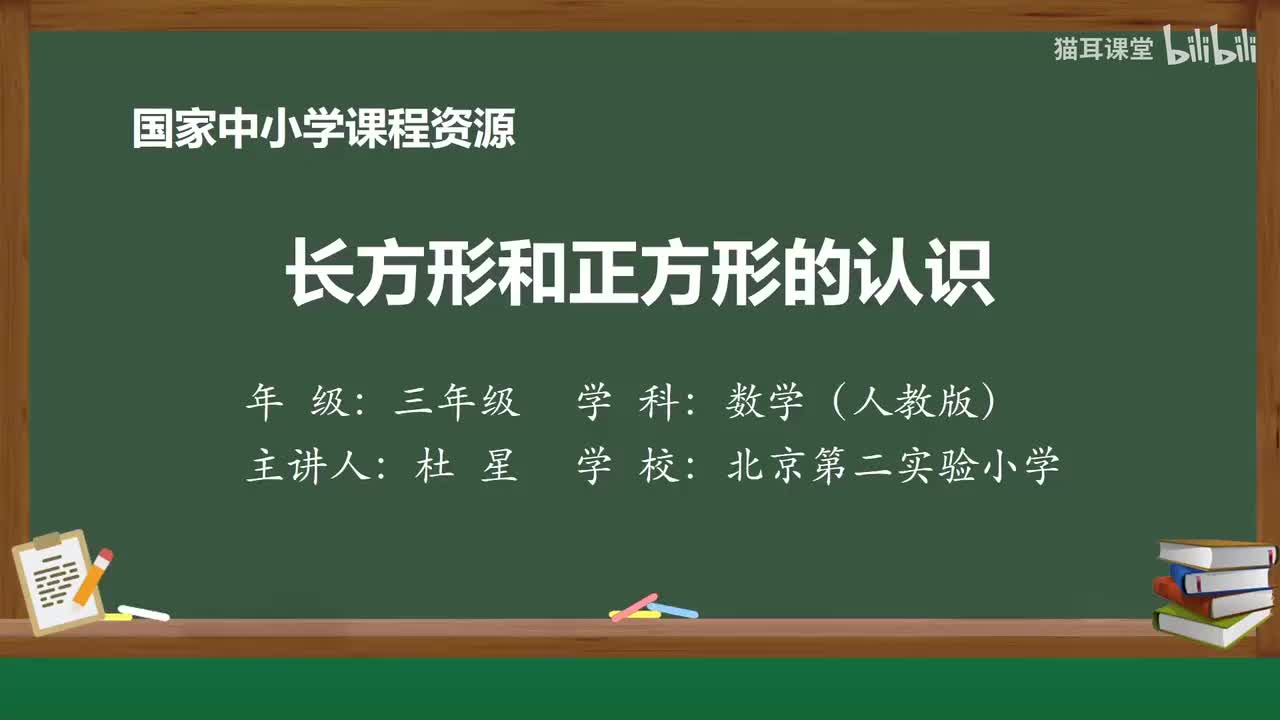 猫耳课堂 bilibili

国家中小学课程资源

长方形和正方形的认识

年 级：三年级　学 科：数学（人教版）
主讲人：杜 星　学 校：北京第二实验小学